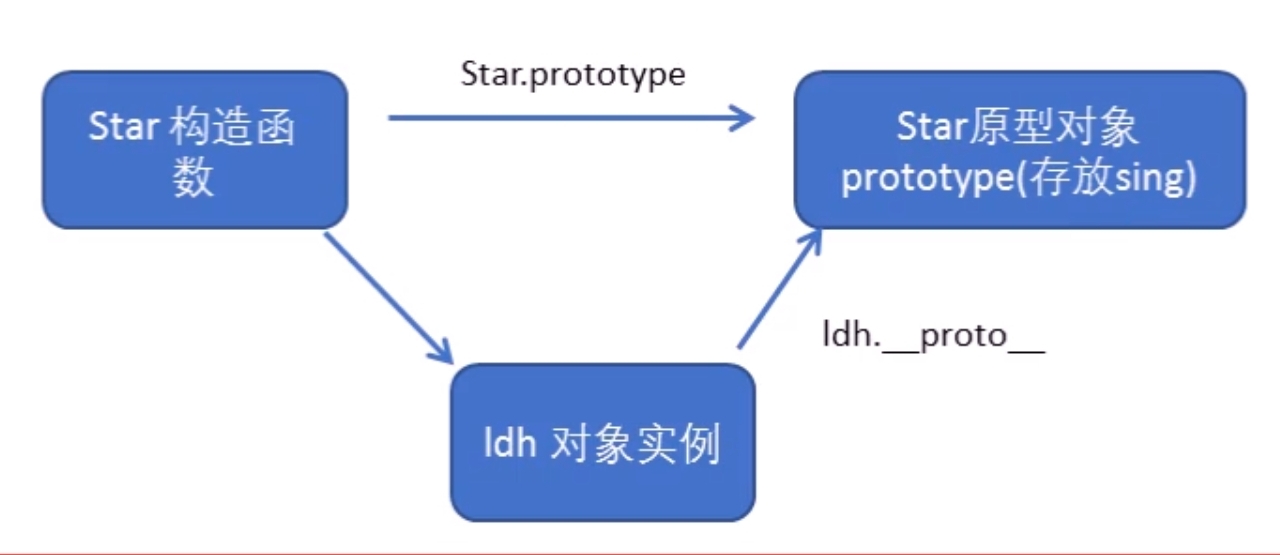 Star 构造函数

Star.prototype

Star原型对象 prototype(存放sing)

ldh.__proto__

ldh 对象实例